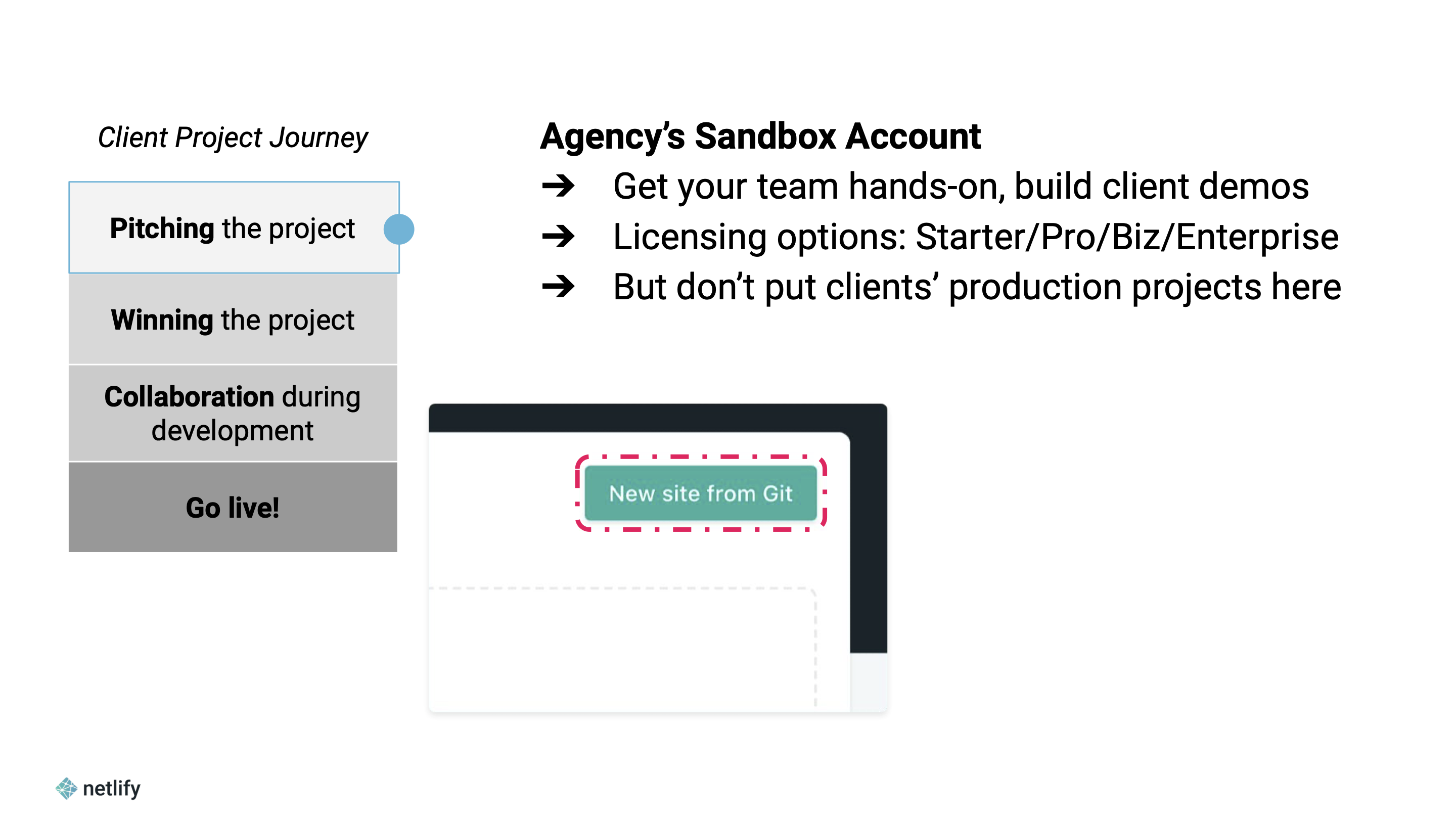 Client Project Journey

Pitching the project

Winning the project

Collaboration during development

Go live!

Agency's Sandbox Account

➔ Get your team hands-on, build client demos

➔ Licensing options: Starter/Pro/Biz/Enterprise

➔ But don't put clients' production projects here

New site from Git

netlify